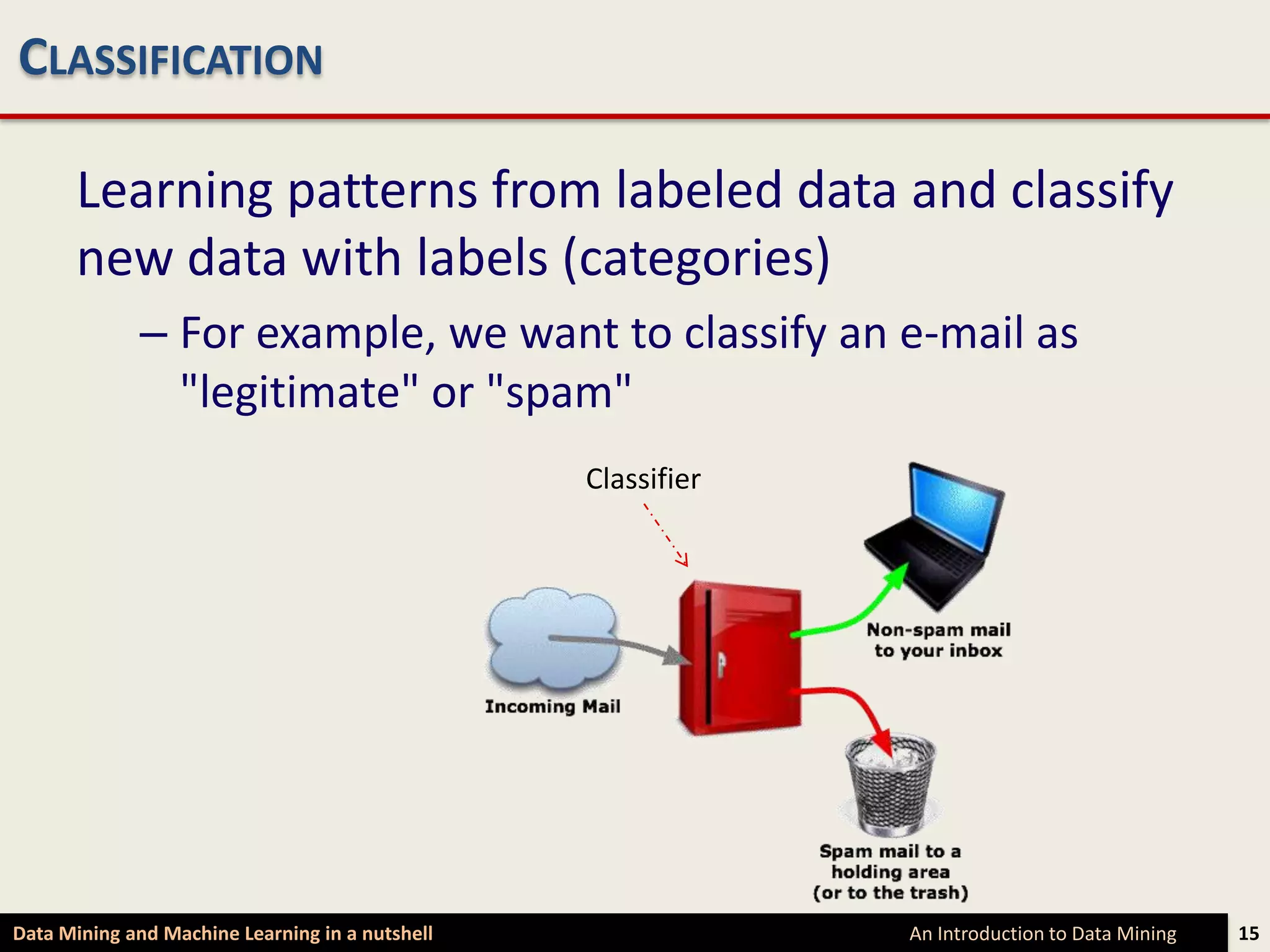 CLASSIFICATION

Learning patterns from labeled data and classify new data with labels (categories)

– For example, we want to classify an e-mail as "legitimate" or "spam"

Classifier

Incoming Mail

Non-spam mail to your inbox

Spam mail to a holding area (or to the trash)

Data Mining and Machine Learning in a nutshell

An Introduction to Data Mining

15